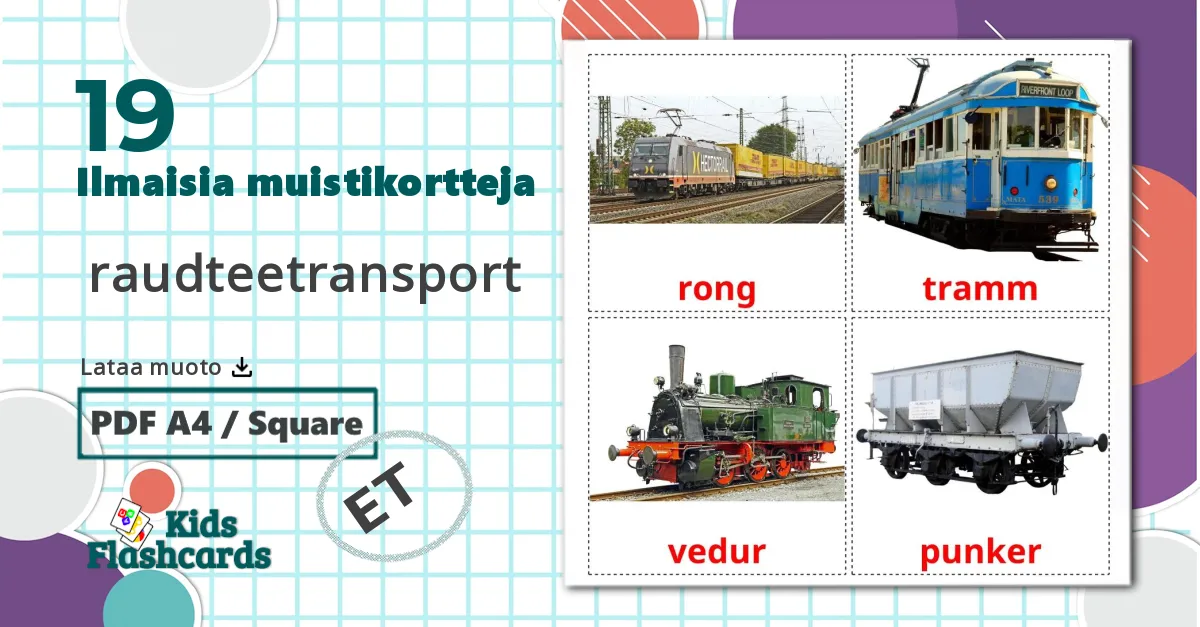 19
Ilmaisia muistikortteja

raudteetransport

Lataa muoto

PDF A4 / Square

ET

Kids Flashcards

HECTORRAIL

RIVERFRONT LOOP

539

rong

tramm

vedur

punker